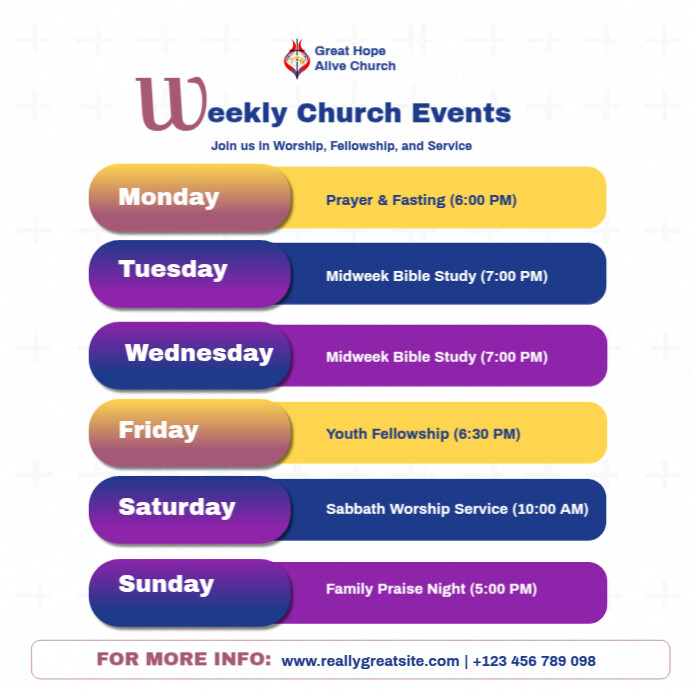 Great Hope
Alive Church

Weekly Church Events

Join us in Worship, Fellowship, and Service

Monday
Prayer & Fasting (6:00 PM)

Tuesday
Midweek Bible Study (7:00 PM)

Wednesday
Midweek Bible Study (7:00 PM)

Friday
Youth Fellowship (6:30 PM)

Saturday
Sabbath Worship Service (10:00 AM)

Sunday
Family Praise Night (5:00 PM)

FOR MORE INFO: www.reallygreatsite.com | +123 456 789 098